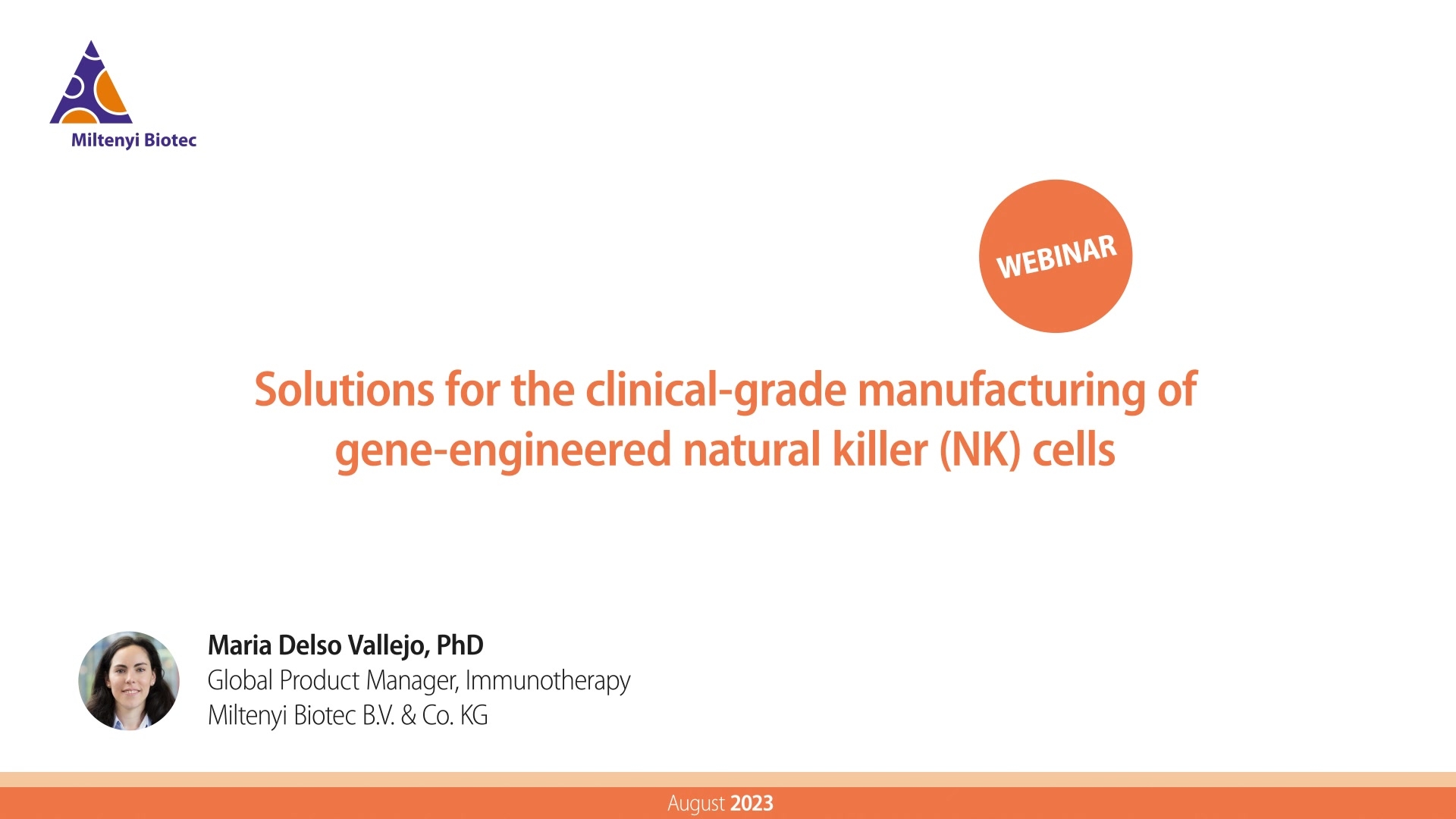 Miltenyi Biotec

WEBINAR

Solutions for the clinical-grade manufacturing of gene-engineered natural killer (NK) cells

Maria Delso Vallejo, PhD
Global Product Manager, Immunotherapy
Miltenyi Biotec B.V. & Co. KG

August 2023